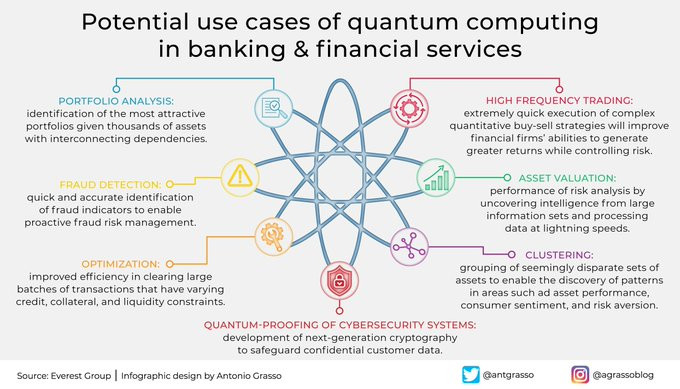 Potential use cases of quantum computing in banking & financial services

PORTFOLIO ANALYSIS:
identification of the most attractive portfolios given thousands of assets with interconnecting dependencies.

FRAUD DETECTION:
quick and accurate identification of fraud indicators to enable proactive fraud risk management.

OPTIMIZATION:
improved efficiency in clearing large batches of transactions that have varying credit, collateral, and liquidity constraints.

HIGH FREQUENCY TRADING:
extremely quick execution of complex quantitative buy-sell strategies will improve financial firms' abilities to generate greater returns while controlling risk.

ASSET VALUATION:
performance of risk analysis by uncovering intelligence from large information sets and processing data at lightning speeds.

CLUSTERING:
grouping of seemingly disparate sets of assets to enable the discovery of patterns in areas such ad asset performance, consumer sentiment, and risk aversion.

QUANTUM-PROOFING OF CYBERSECURITY SYSTEMS:
development of next-generation cryptography to safeguard confidential customer data.

Source: Everest Group | Infographic design by Antonio Grasso

@antgrasso

@agrassoblog